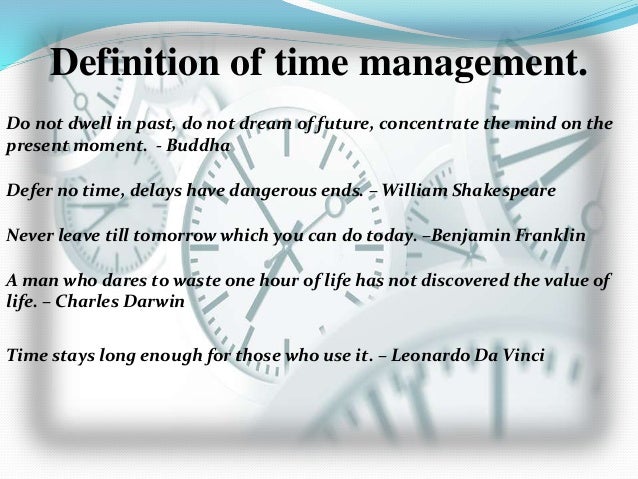 Definition of time management.

Do not dwell in past, do not dream of future, concentrate the mind on the present moment. - Buddha

Defer no time, delays have dangerous ends. – William Shakespeare

Never leave till tomorrow which you can do today. –Benjamin Franklin

A man who dares to waste one hour of life has not discovered the value of life. – Charles Darwin

Time stays long enough for those who use it. – Leonardo Da Vinci